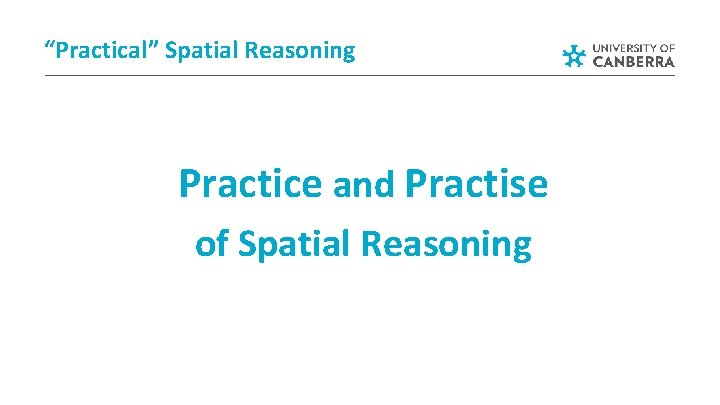 “Practical” Spatial Reasoning

UNIVERSITY OF CANBERRA

Practice and Practise of Spatial Reasoning